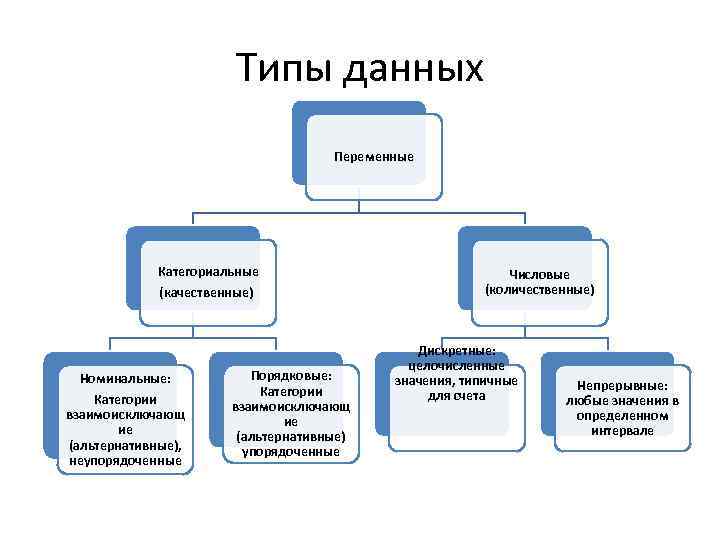 Типы данных

Переменные

Категориальные (качественные)

Числовые (количественные)

Номинальные: Категории взаимоисключающие (альтернативные), неупорядоченные

Порядковые: Категории взаимоисключающие (альтернативные) упорядоченные

Дискретные: целочисленные значения, типичные для счета

Непрерывные: любые значения в определенном интервале